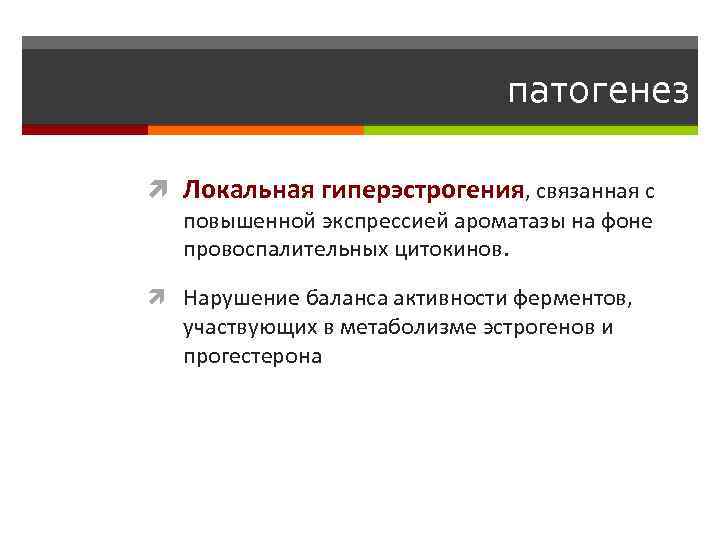 патогенез

Локальная гиперэстрогения, связанная с повышенной экспрессией ароматазы на фоне провоспалительных цитокинов.

Нарушение баланса активности ферментов, участвующих в метаболизме эстрогенов и прогестерона